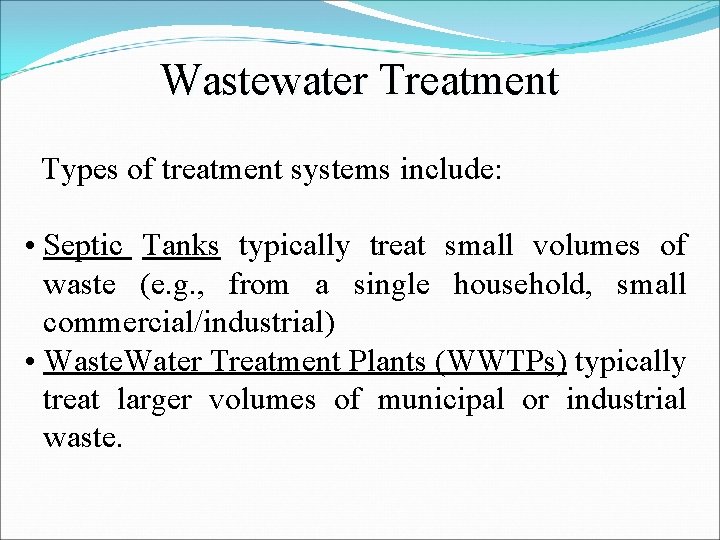 Wastewater Treatment

Types of treatment systems include:

• Septic Tanks typically treat small volumes of waste (e.g., from a single household, small commercial/industrial)
• WasteWater Treatment Plants (WWTPs) typically treat larger volumes of municipal or industrial waste.